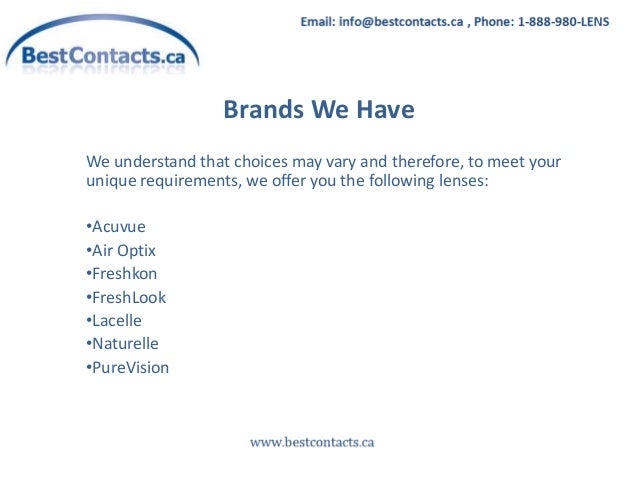 BestContacts.ca

Email: info@bestcontacts.ca , Phone: 1-888-980-LENS

Brands We Have

We understand that choices may vary and therefore, to meet your unique requirements, we offer you the following lenses:

•Acuvue
•Air Optix
•Freshkon
•FreshLook
•Lacelle
•Naturelle
•PureVision

www.bestcontacts.ca